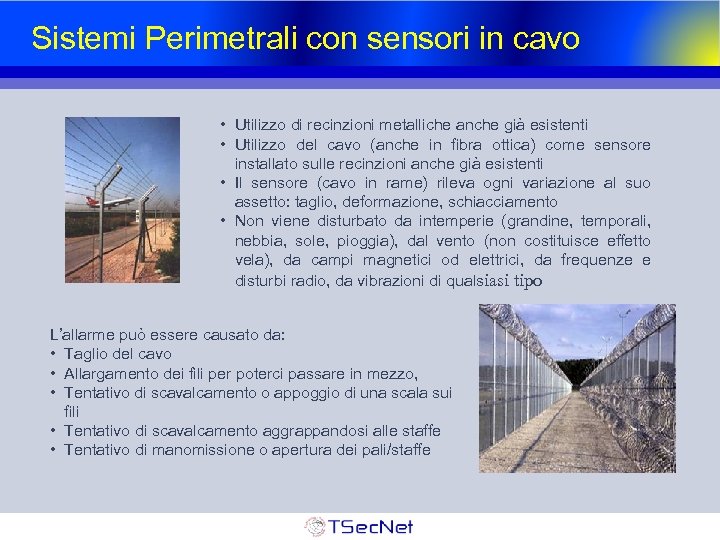 Sistemi Perimetrali con sensori in cavo

• Utilizzo di recinzioni metalliche anche già esistenti
• Utilizzo del cavo (anche in fibra ottica) come sensore installato sulle recinzioni anche già esistenti
• Il sensore (cavo in rame) rileva ogni variazione al suo assetto: taglio, deformazione, schiacciamento
• Non viene disturbato da intemperie (grandine, temporali, nebbia, sole, pioggia), dal vento (non costituisce effetto vela), da campi magnetici od elettrici, da frequenze e disturbi radio, da vibrazioni di qualsiasi tipo

L'allarme può essere causato da:
• Taglio del cavo
• Allargamento dei fili per poterci passare in mezzo,
• Tentativo di scavalcamento o appoggio di una scala sui fili
• Tentativo di scavalcamento aggrappandosi alle staffe
• Tentativo di manomissione o apertura dei pali/staffe

TSecNet